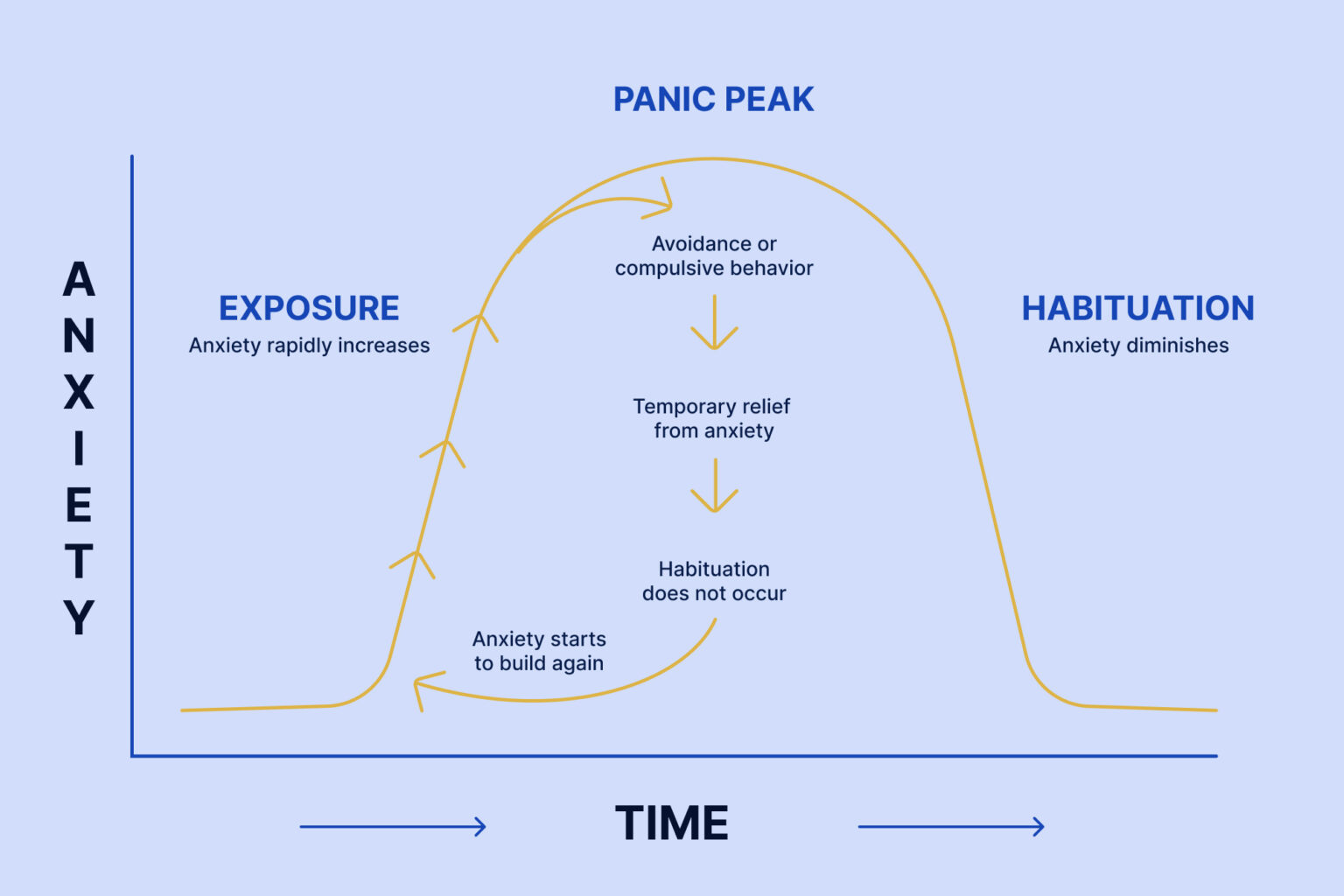 PANIC PEAK

ANXIETY

EXPOSURE
Anxiety rapidly increases

Avoidance or compulsive behavior

Temporary relief from anxiety

Habituation does not occur

Anxiety starts to build again

HABITUATION
Anxiety diminishes

TIME